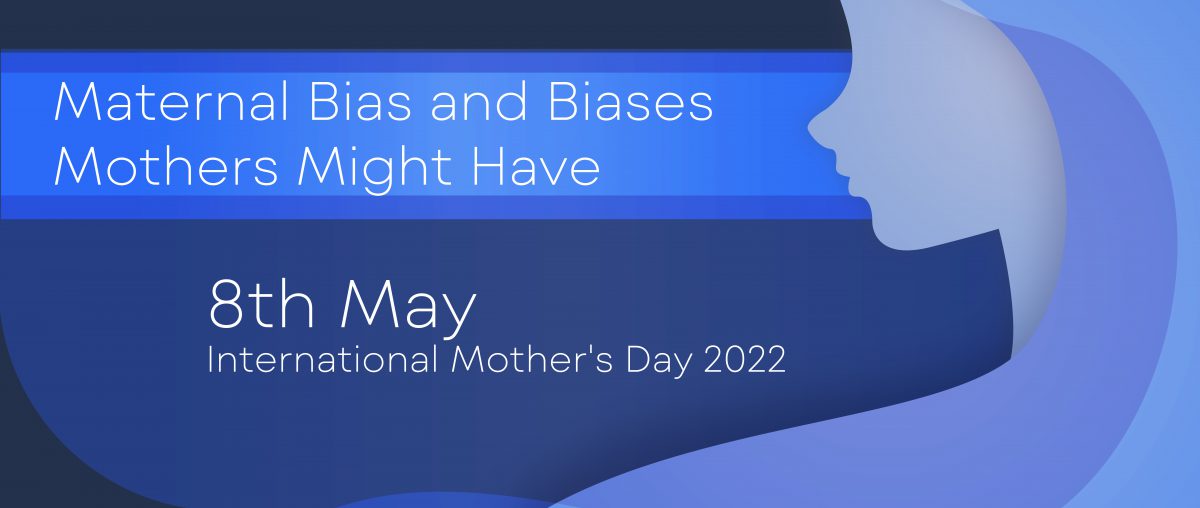 Maternal Bias and Biases Mothers Might Have

8th May
International Mother's Day 2022